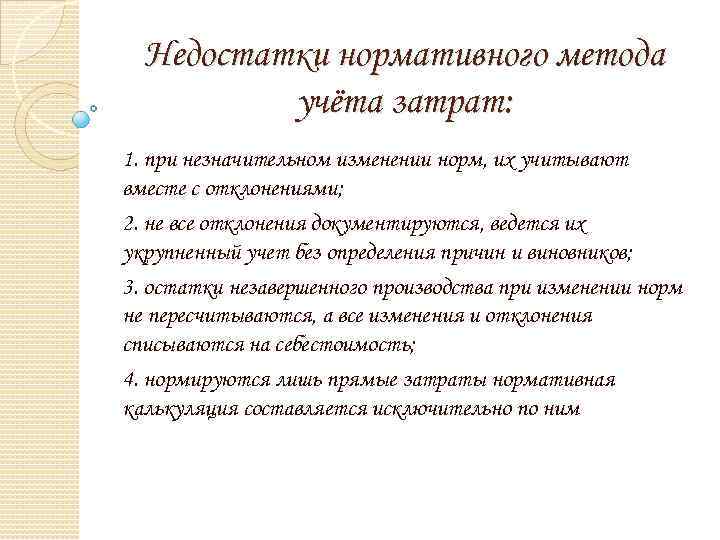 Недостатки нормативного метода учёта затрат:

1. при незначительном изменении норм, их учитывают вместе с отклонениями;

2. не все отклонения документируются, ведется их укрупненный учет без определения причин и виновников;

3. остатки незавершенного производства при изменении норм не пересчитываются, а все изменения и отклонения списываются на себестоимость;

4. нормируются лишь прямые затраты нормативная калькуляция составляется исключительно по ним